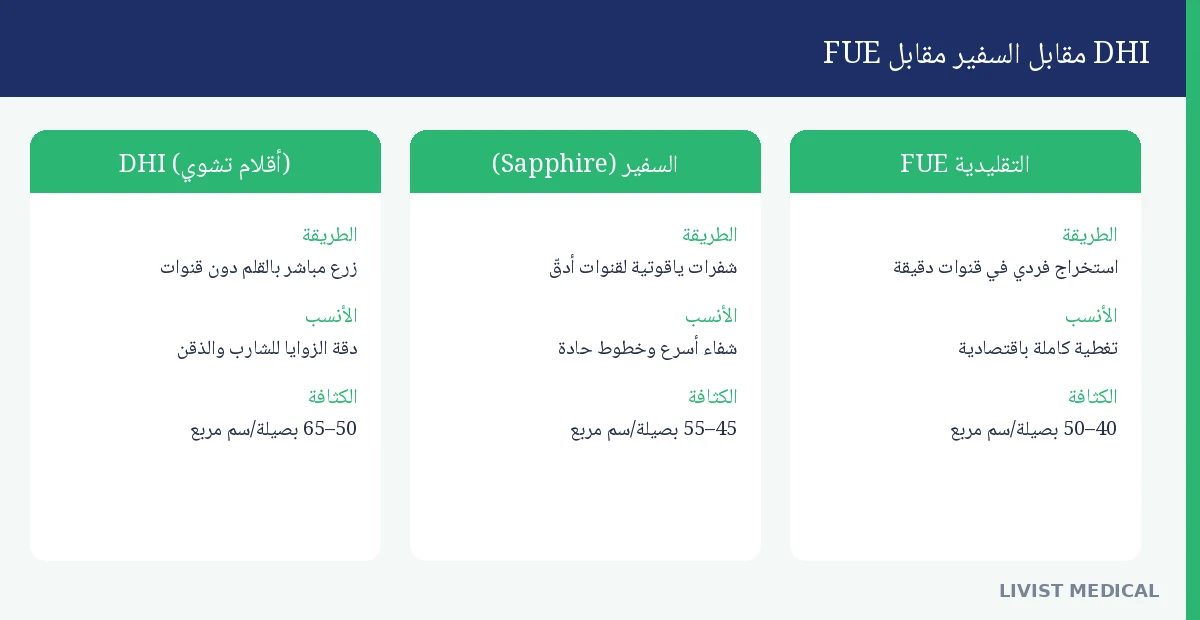 FUE مقابل السفير مقابل DHI

FUE التقليدية

الطريقة

استخراج فردي في قنوات دقيقة

الأنسب

تغطية كاملة باقتصادية

الكثافة

40–50 بصيلة/سم مربع

السفير (Sapphire)

الطريقة

شفرات ياقوتية لقنوات أدق

الأنسب

شفاء أسرع وخطوط حادة

الكثافة

45–55 بصيلة/سم مربع

DHI (أقلام تشوي)

الطريقة

زرع مباشر بالقلم دون قنوات

الأنسب

دقة الزوايا للشارب والذقن

الكثافة

50–65 بصيلة/سم مربع

LIVIST MEDICAL